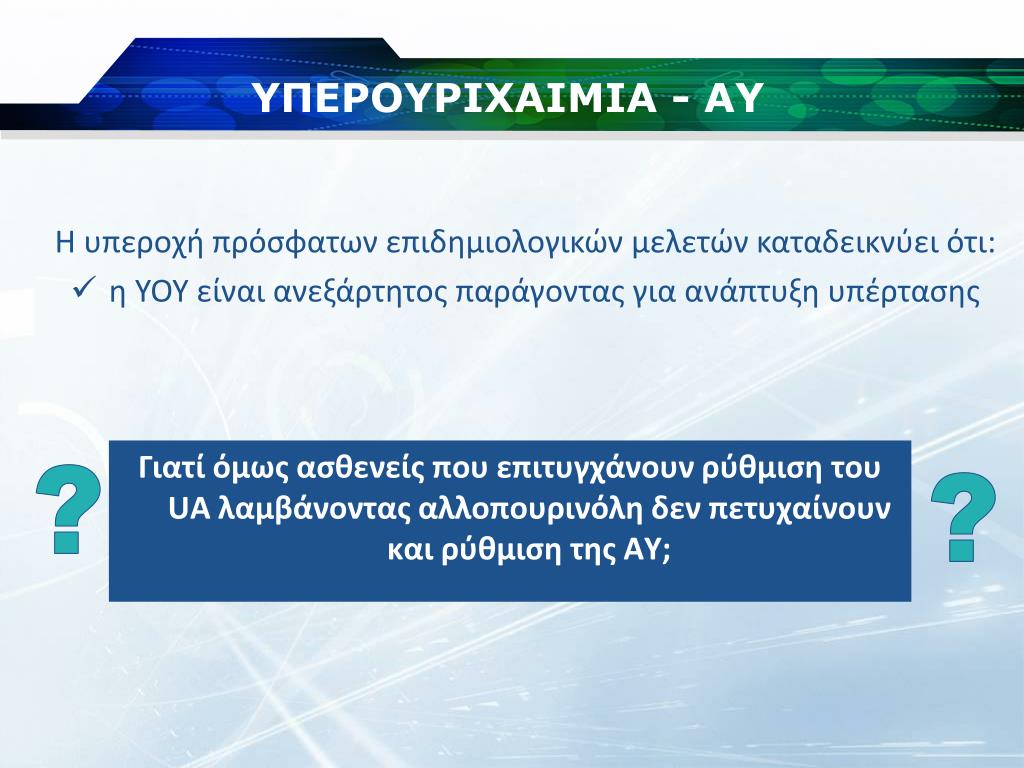 ΥΠΕΡΟΥΡΙΧΑΙΜΙΑ - ΑΥ

Η υπεροχή πρόσφατων επιδημιολογικών μελετών καταδεικνύει ότι:
✓ η ΥΟΥ είναι ανεξάρτητος παράγοντας για ανάπτυξη υπέρτασης

?

Γιατί όμως ασθενείς που επιτυγχάνουν ρύθμιση του UA λαμβάνοντας αλλοπουρινόλη δεν πετυχαίνουν και ρύθμιση της ΑΥ;

?